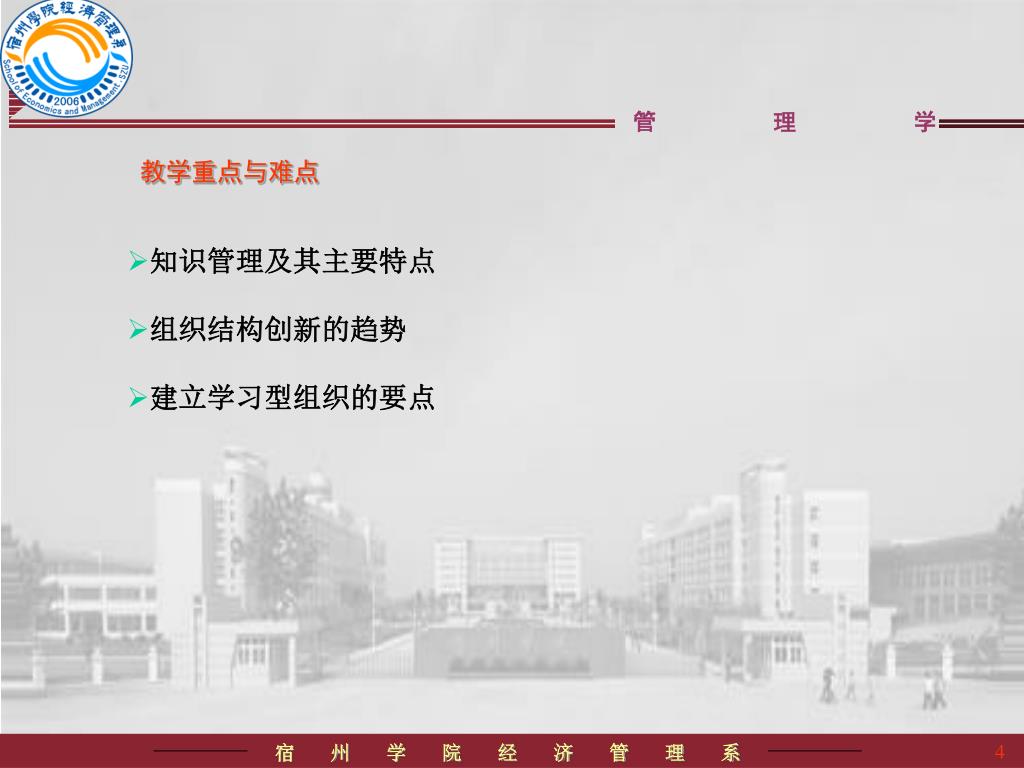 宿州学院经济管理系
School of Economics and Management SZU
2006

管 理 学

教学重点与难点

➢知识管理及其主要特点

➢组织结构创新的趋势

➢建立学习型组织的要点

宿 州 学 院 经 济 管 理 系

4